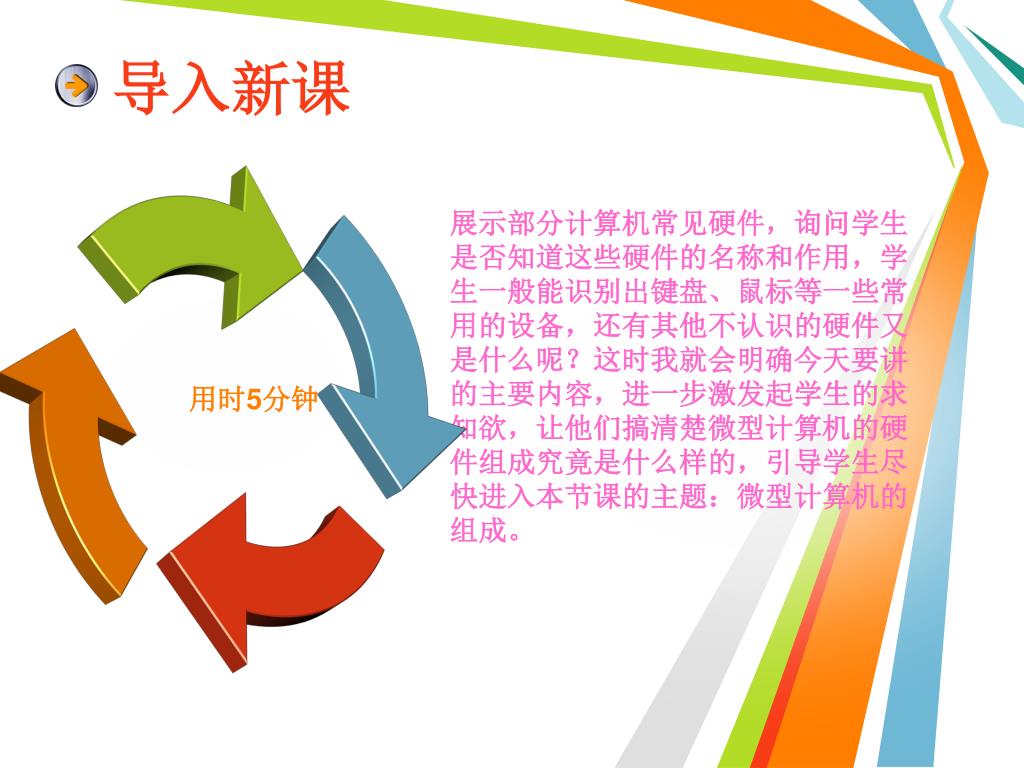 导入新课

用时5分钟

展示部分计算机常见硬件，询问学生是否知道这些硬件的名称和作用，学生一般能识别出键盘、鼠标等一些常用的设备，还有其他不认识的硬件又是什么呢？这时我就会明确今天要讲的主要内容，进一步激发起学生的求知欲，让他们搞清楚微型计算机的硬件组成究竟是什么样的，引导学生尽快进入本节课的主题：微型计算机的组成。